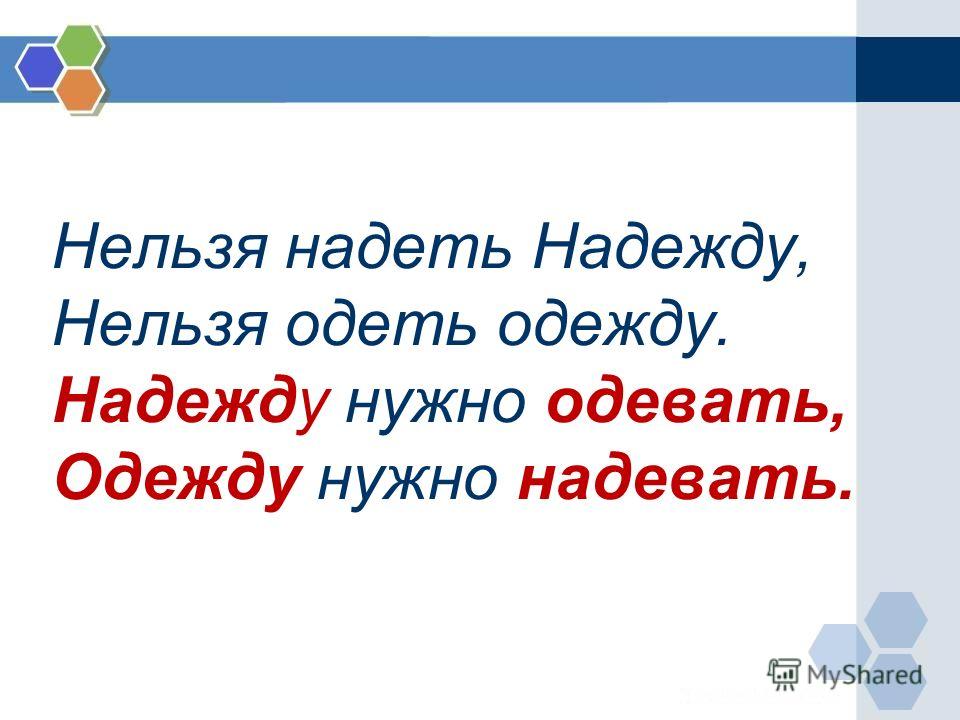 Нельзя надеть Надежду,
Нельзя одеть одежду.
Надежду нужно одевать,
Одежду нужно надевать.

MyShared